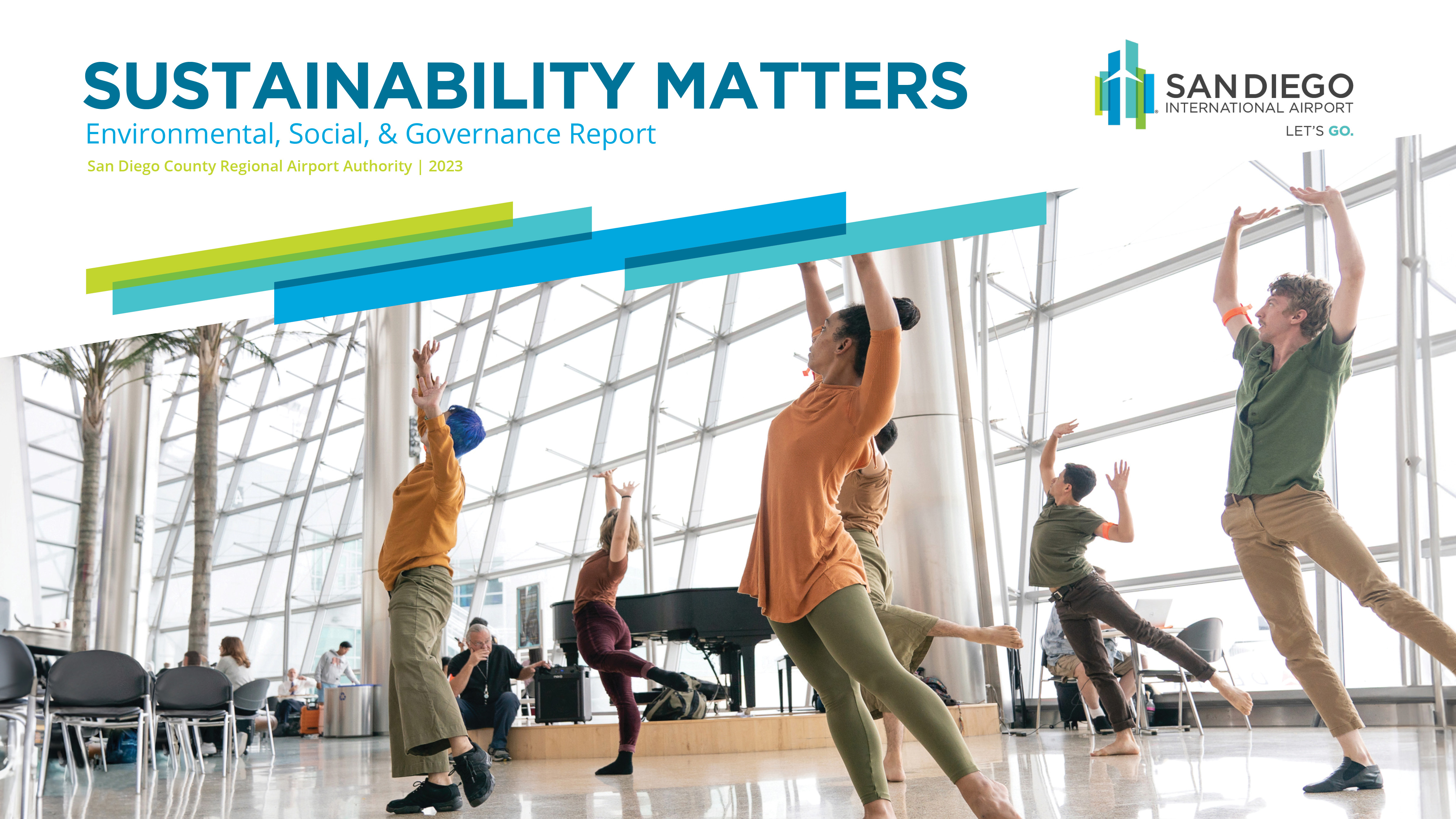 SUSTAINABILITY MATTERS
Environmental, Social, & Governance Report
San Diego County Regional Airport Authority | 2023

SAN DIEGO
INTERNATIONAL AIRPORT
LET'S GO.